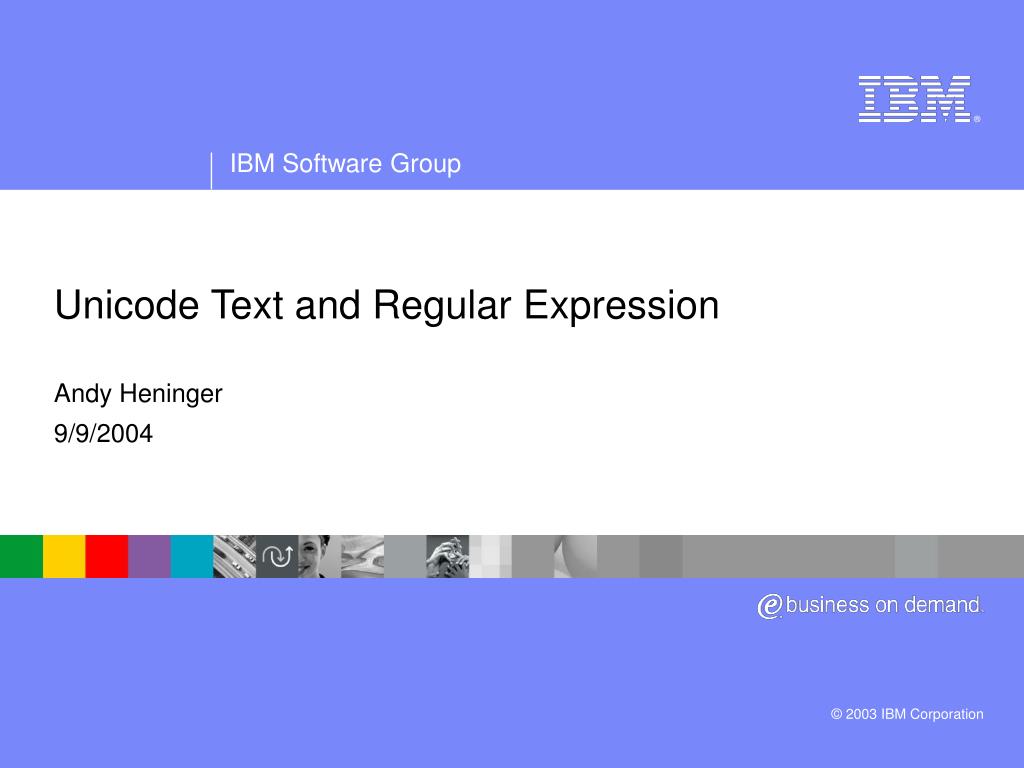 IBM®

IBM Software Group

Unicode Text and Regular Expression

Andy Heninger

9/9/2004

e business on demand.

© 2003 IBM Corporation